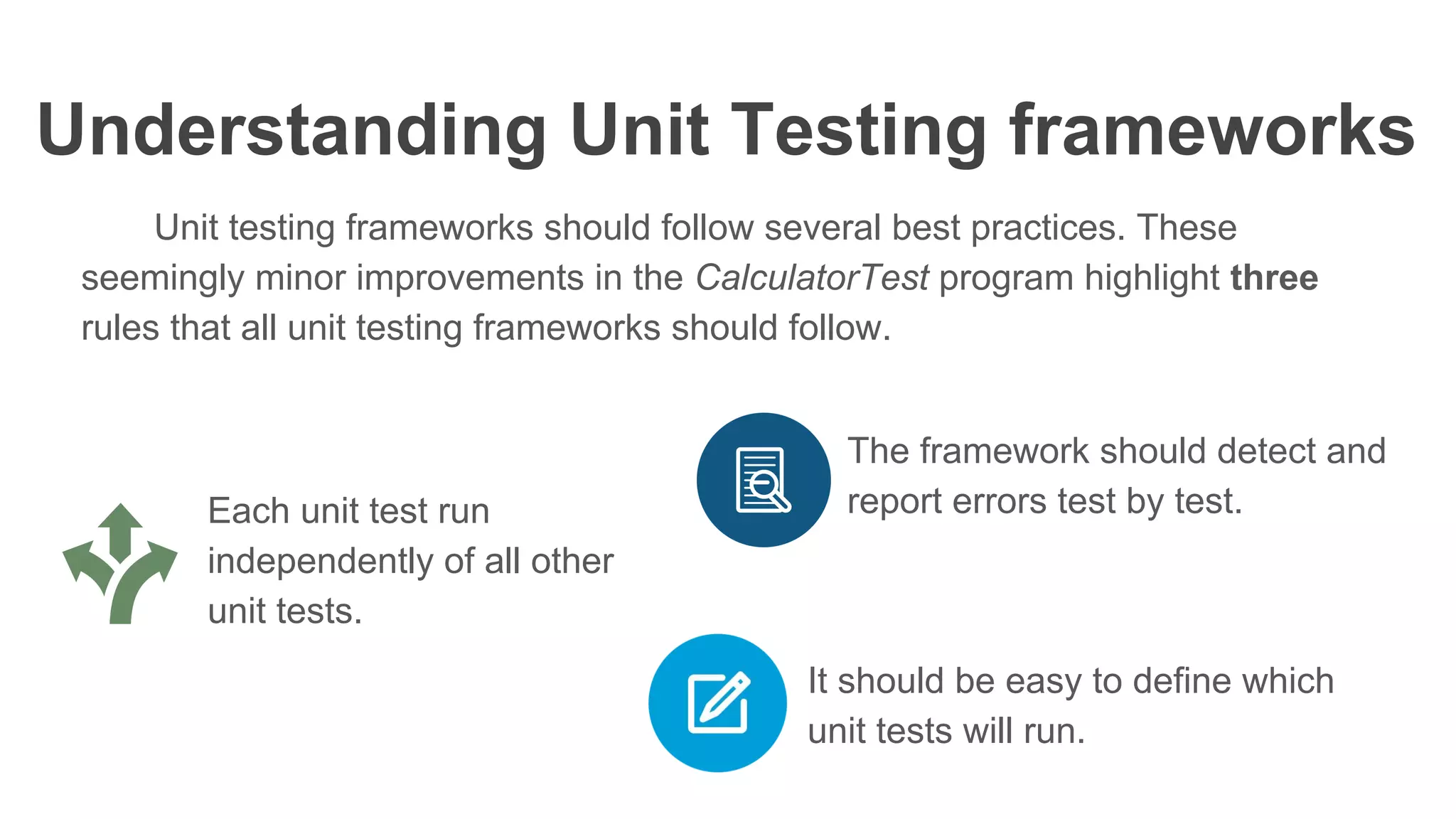 Understanding Unit Testing frameworks

Unit testing frameworks should follow several best practices. These seemingly minor improvements in the CalculatorTest program highlight three rules that all unit testing frameworks should follow.

Each unit test run independently of all other unit tests.

The framework should detect and report errors test by test.

It should be easy to define which unit tests will run.